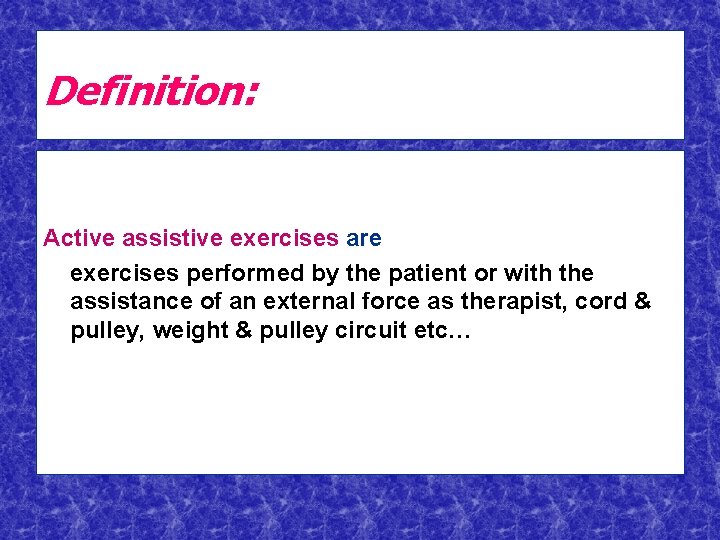 Definition:

Active assistive exercises are

exercises performed by the patient or with the assistance of an external force as therapist, cord & pulley, weight & pulley circuit etc…